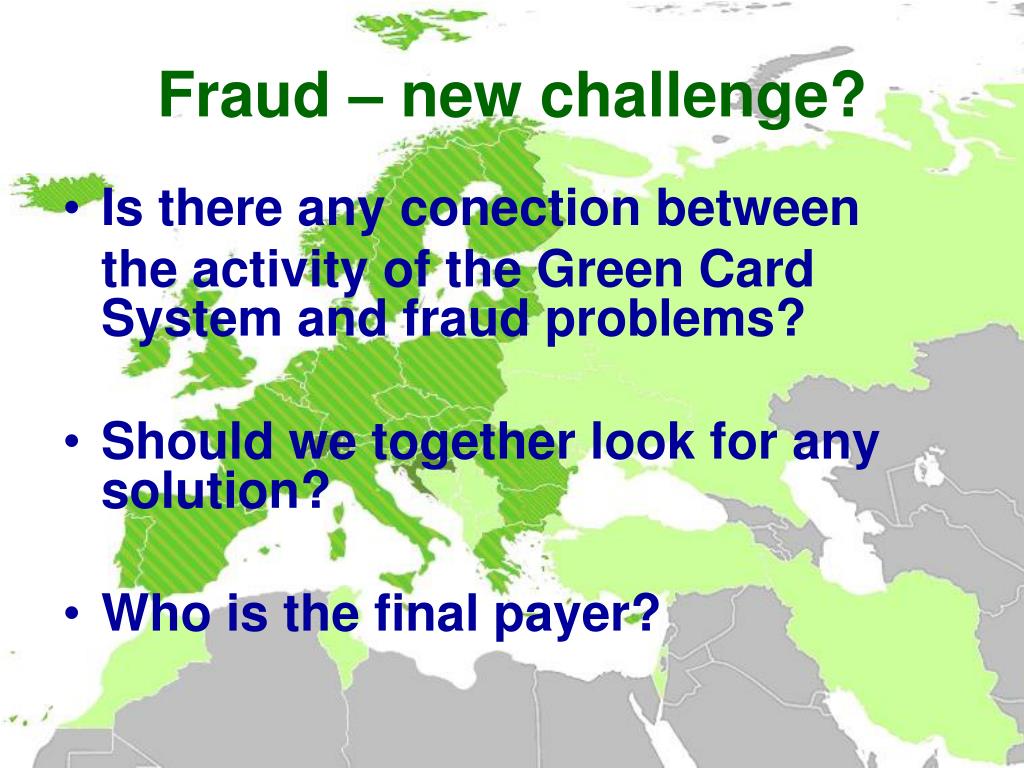 Fraud – new challenge?

• Is there any conection between the activity of the Green Card System and fraud problems?

• Should we together look for any solution?

• Who is the final payer?